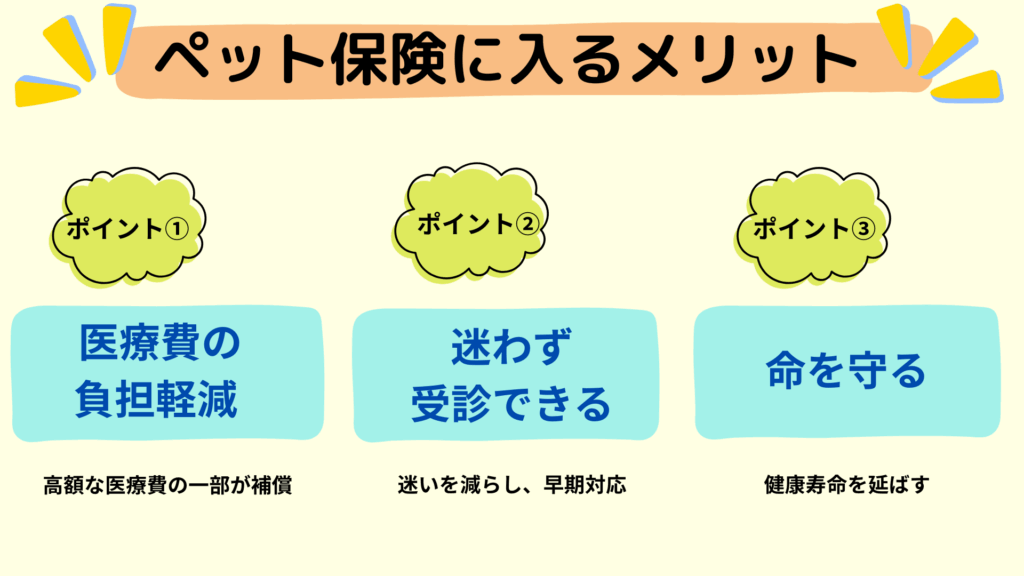 ペット保険に入るメリット

ポイント①

医療費の負担軽減

高額な医療費の一部が補償

ポイント②

迷わず受診できる

迷いを減らし、早期対応

ポイント③

命を守る

健康寿命を延ばす